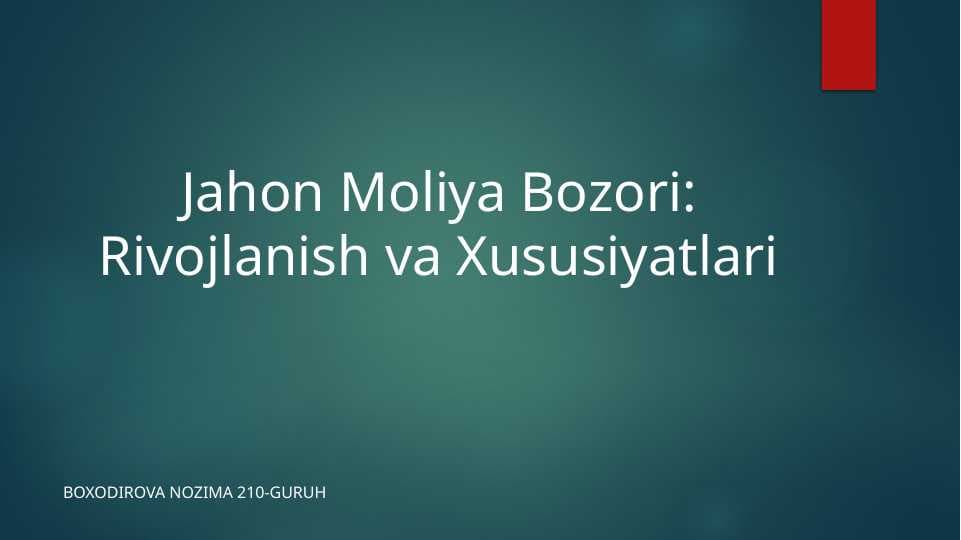 Jahon Moliya Bozori: Rivojlanish va Xususiyatlari

BOXODIROVA NOZIMA 210-GURUH